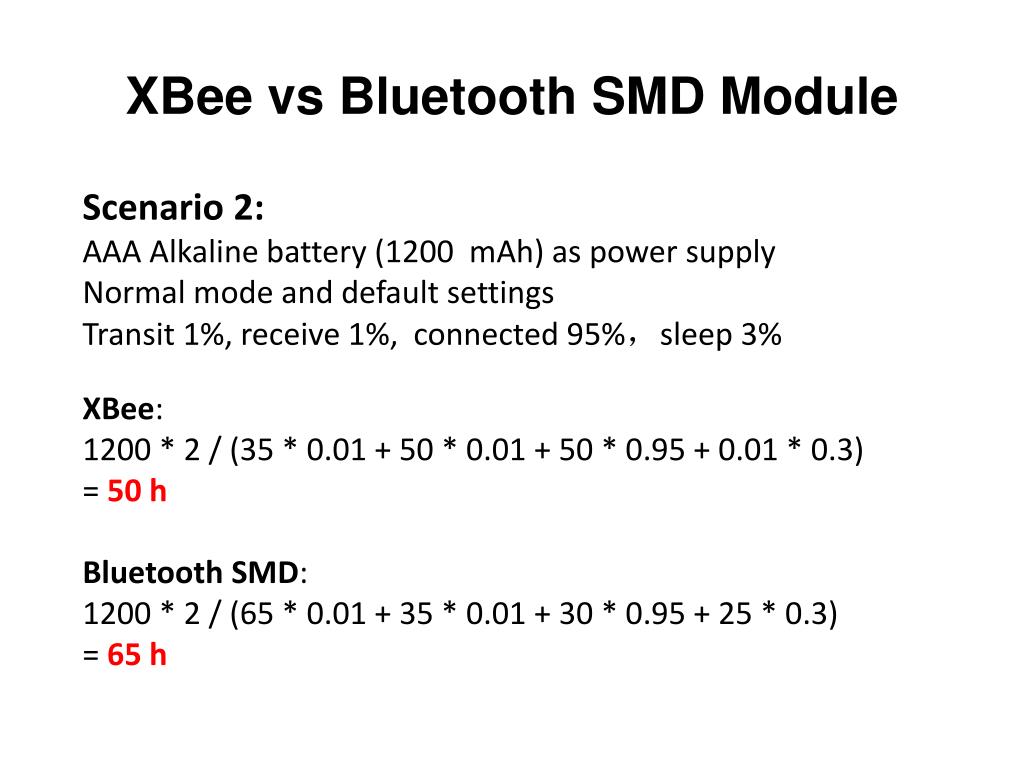 XBee vs Bluetooth SMD Module

Scenario 2:
AAA Alkaline battery (1200 mAh) as power supply
Normal mode and default settings
Transit 1%, receive 1%, connected 95%， sleep 3%

XBee:
1200 * 2 / (35 * 0.01 + 50 * 0.01 + 50 * 0.95 + 0.01 * 0.3)
= 50 h

Bluetooth SMD:
1200 * 2 / (65 * 0.01 + 35 * 0.01 + 30 * 0.95 + 25 * 0.3)
= 65 h